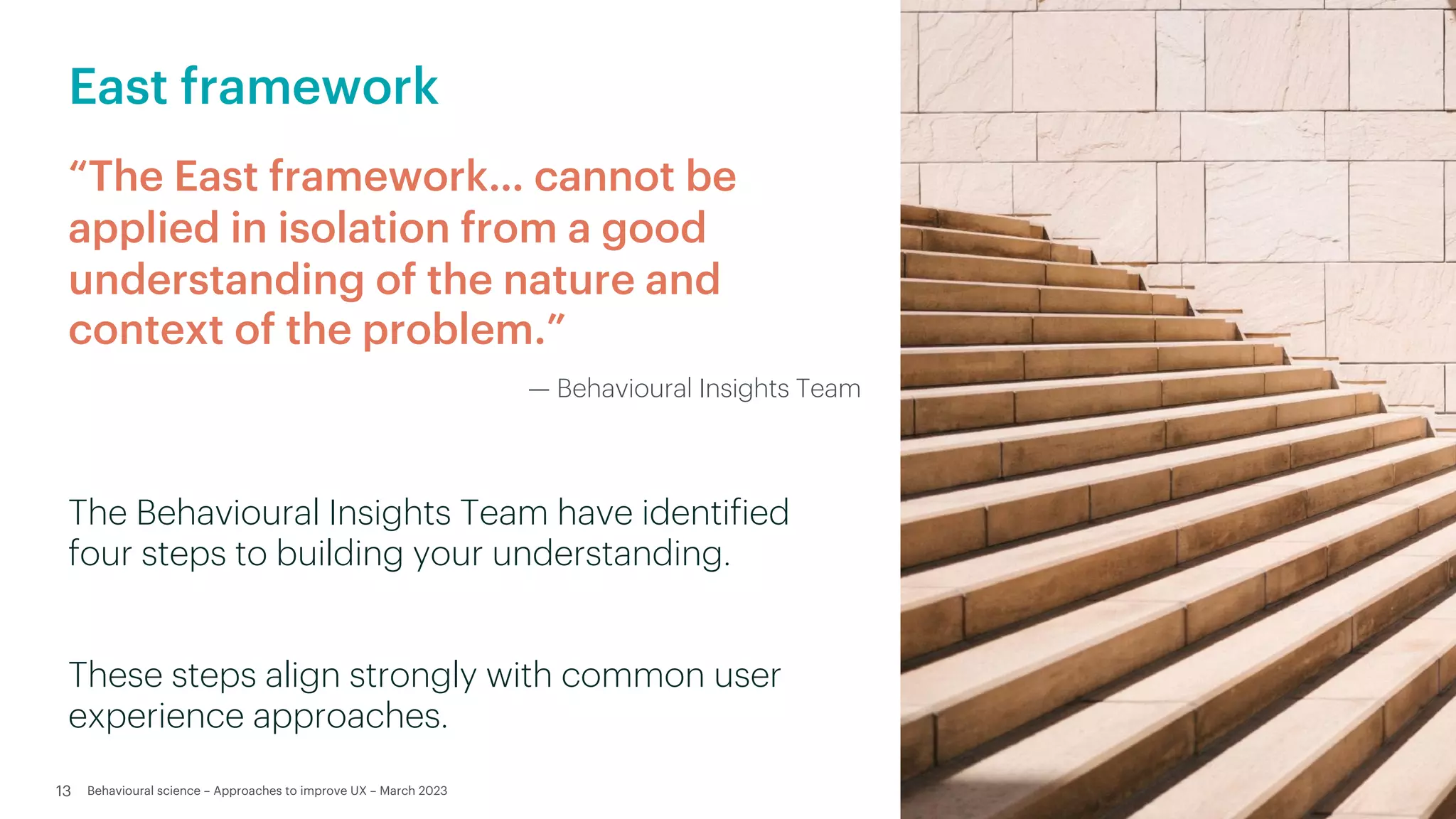 East framework

“The East framework... cannot be applied in isolation from a good understanding of the nature and context of the problem.”

— Behavioural Insights Team

The Behavioural Insights Team have identified four steps to building your understanding.

These steps align strongly with common user experience approaches.

13 Behavioural science – Approaches to improve UX – March 2023